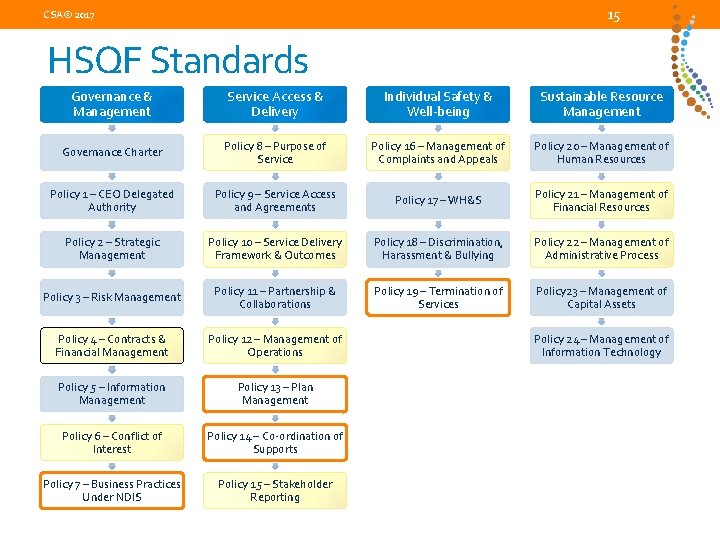 CSA © 2017

15

HSQF Standards

Governance & Management

Governance Charter

Policy 1 – CEO Delegated Authority

Policy 2 – Strategic Management

Policy 3 – Risk Management

Policy 4 – Contracts & Financial Management

Policy 5 – Information Management

Policy 6 – Conflict of Interest

Policy 7 – Business Practices Under NDIS

Service Access & Delivery

Policy 8 – Purpose of Service

Policy 9 – Service Access and Agreements

Policy 10 – Service Delivery Framework & Outcomes

Policy 11 – Partnership & Collaborations

Policy 12 – Management of Operations

Policy 13 – Plan Management

Policy 14 – Co-ordination of Supports

Policy 15 – Stakeholder Reporting

Individual Safety & Well-being

Policy 16 – Management of Complaints and Appeals

Policy 17 – WH&S

Policy 18 – Discrimination, Harassment & Bullying

Policy 19 – Termination of Services

Sustainable Resource Management

Policy 20 – Management of Human Resources

Policy 21 – Management of Financial Resources

Policy 22 – Management of Administrative Process

Policy23 – Management of Capital Assets

Policy 24 – Management of Information Technology